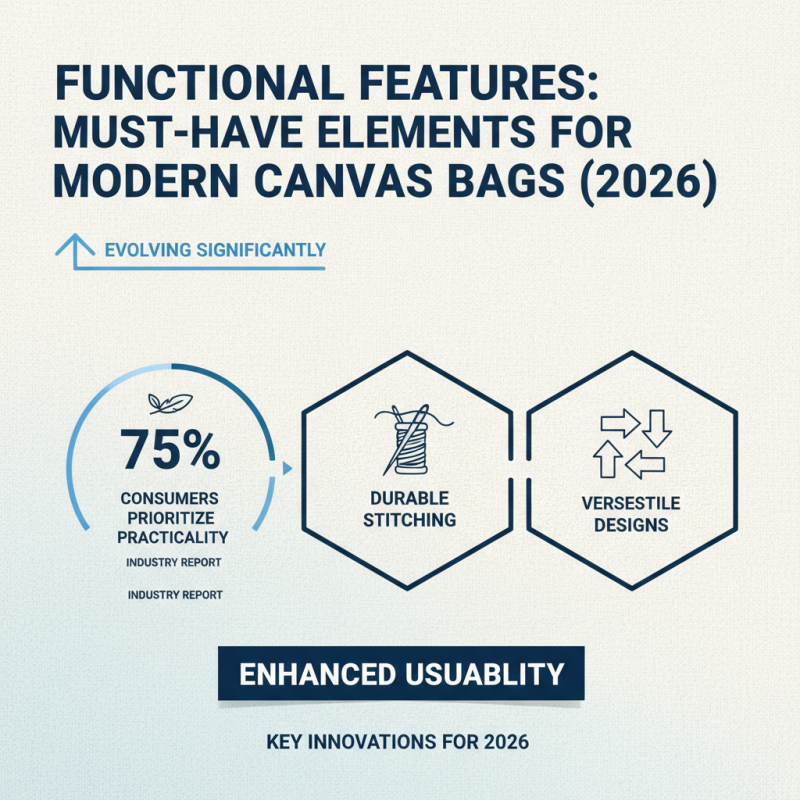 FUNCTIONAL FEATURES:
MUST-HAVE ELEMENTS FOR MODERN CANVAS BAGS (2026)

EVOLVING SIGNIFICANTLY

75%
CONSUMERS PRIORITIZE PRACTICALITY
INDUSTRY REPORT

INDUSTRY REPORT

DURABLE STITCHING

VERSESTILE DESIGNS

ENHANCED USUABLITY

KEY INNOVATIONS FOR 2026